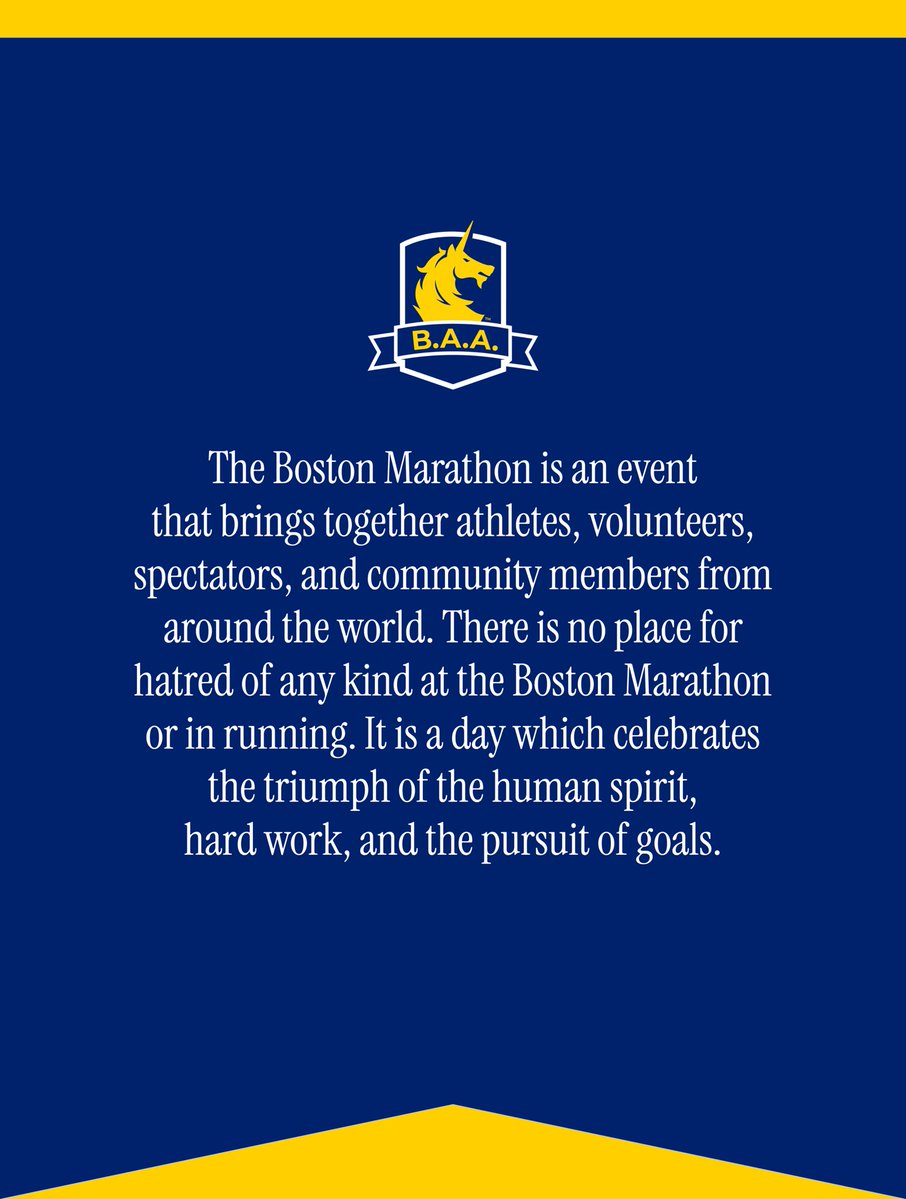 B.A.A.

The Boston Marathon is an event that brings together athletes, volunteers, spectators, and community members from around the world. There is no place for hatred of any kind at the Boston Marathon or in running. It is a day which celebrates the triumph of the human spirit, hard work, and the pursuit of goals.